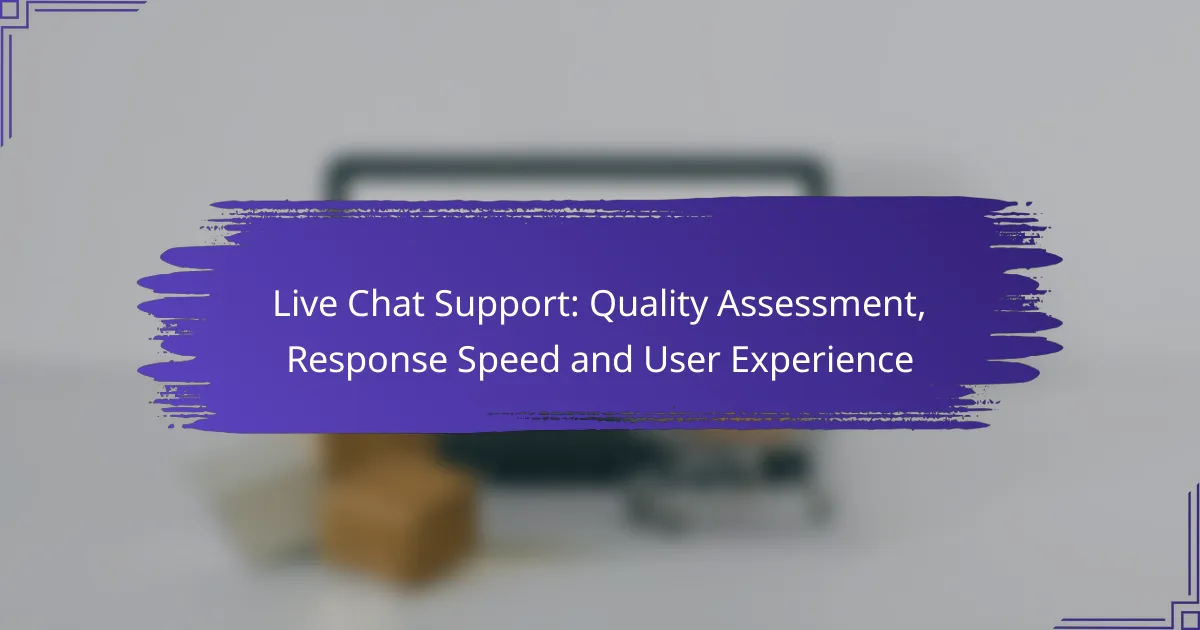 Live Chat Support: Quality Assessment, Response Speed and User Experience